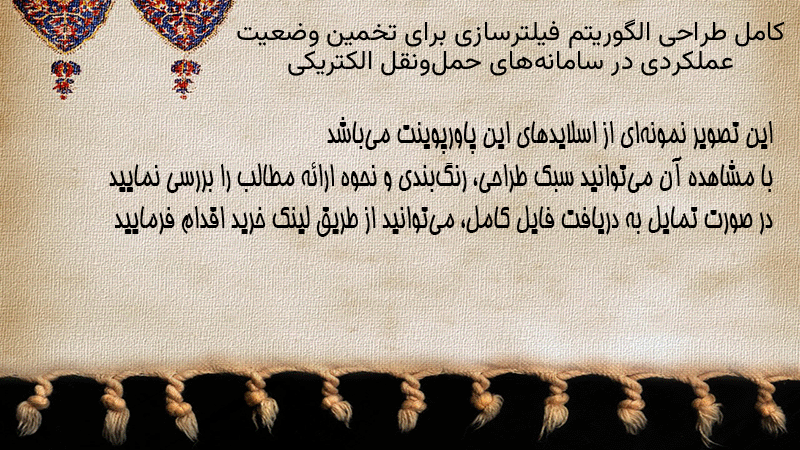 کامل طراحی الگوریتم فیلترسازی برای تخمین وضعیت عملکردی در سامانه‌های حمل‌ونقل الکتریکی

این تصویر نمونه‌ای از اسلایدهای این پاورپوینت می‌باشد
با مشاهده آن می‌توانید سبک طراحی، رنگ‌بندی و نحوه ارائه مطالب را بررسی نمایید
در صورت تمایل به دریافت فایل کامل، می‌توانید از طریق لینک خرید اقدام فرمایید